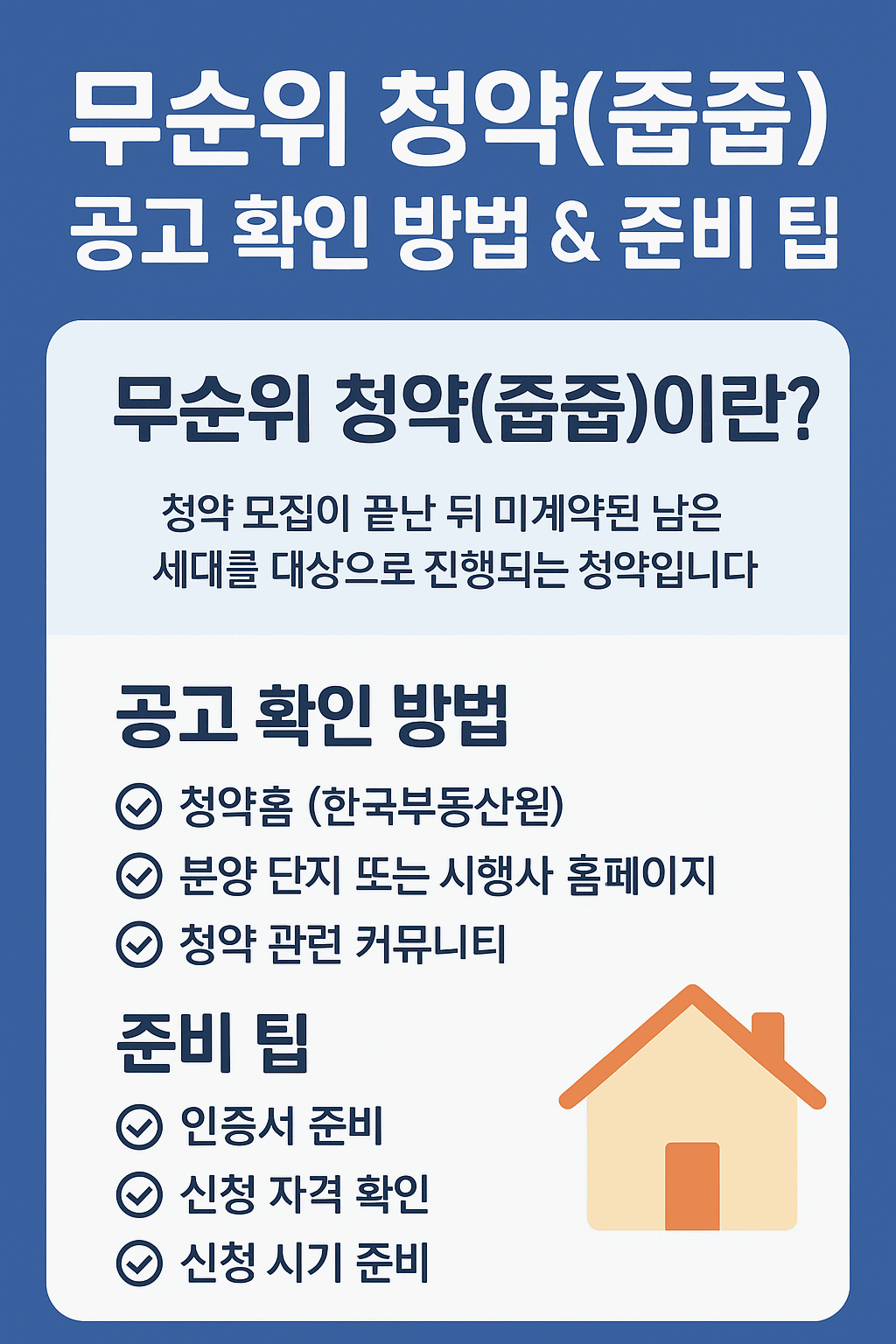 무순위 청약(줍줍)
공고 확인 방법 & 준비 팁

무순위 청약(줍줍)이란?

청약 모집이 끝난 뒤 미계약된 남은 세대를 대상으로 진행되는 청약입니다

공고 확인 방법

청약홈 (한국부동산원)
분양 단지 또는 시행사 홈페이지
청약 관련 커뮤니티

준비 팁

인증서 준비
신청 자격 확인
신청 시기 준비